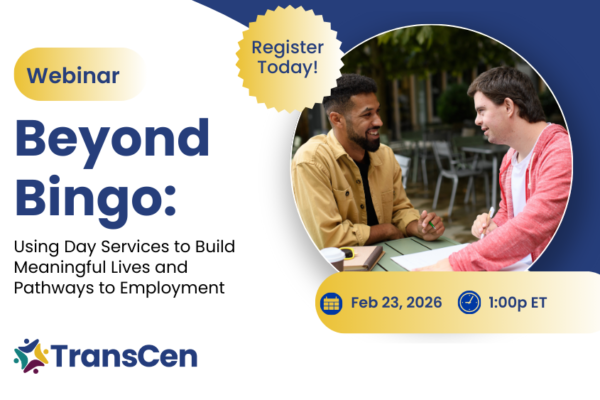 Webinar

Register Today!

Beyond Bingo:

Using Day Services to Build Meaningful Lives and Pathways to Employment

Feb 23, 2026

1:00p ET

TransCen